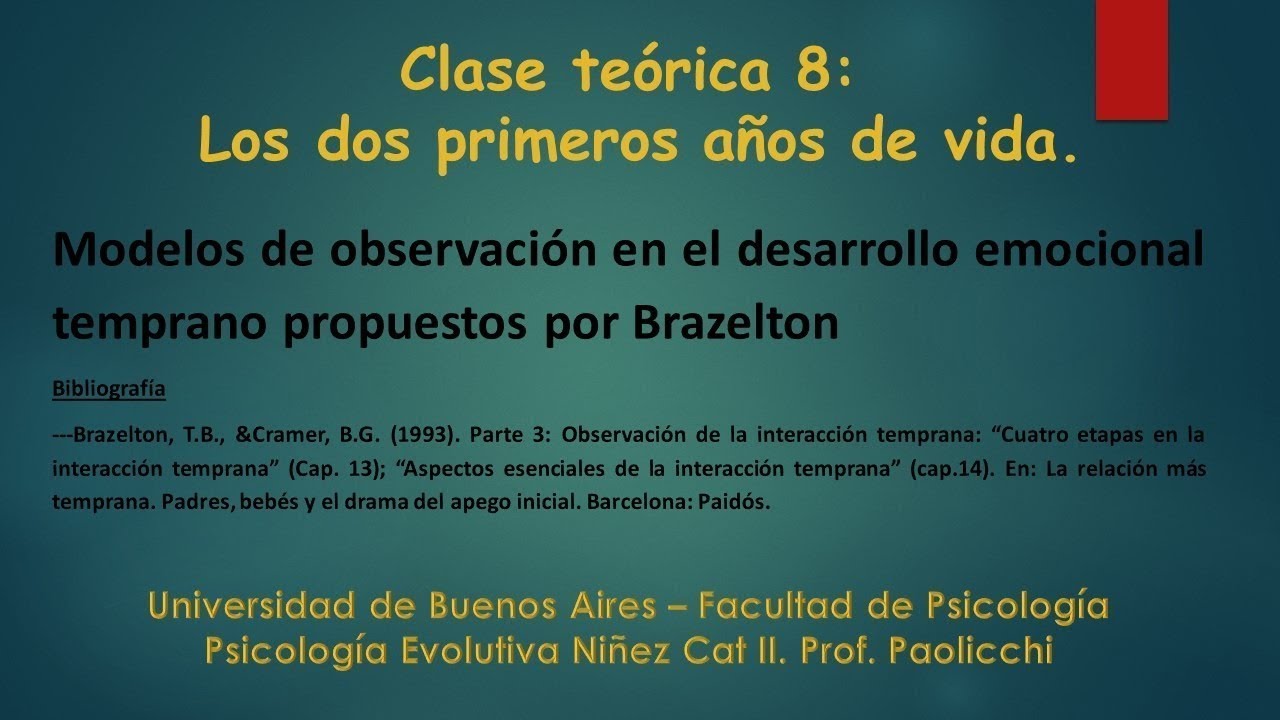 Clase teórica 8:
Los dos primeros años de vida.

Modelos de observación en el desarrollo emocional temprano propuestos por Brazelton

Bibliografía

---Brazelton, T.B., &Cramer, B.G. (1993). Parte 3: Observación de la interacción temprana: “Cuatro etapas en la interacción temprana” (Cap. 13); “Aspectos esenciales de la interacción temprana” (cap.14). En: La relación más temprana. Padres, bebés y el drama del apego inicial. Barcelona: Paidós.

Universidad de Buenos Aires – Facultad de Psicología
Psicología Evolutiva Niñez Cat II. Prof. Paolicchi